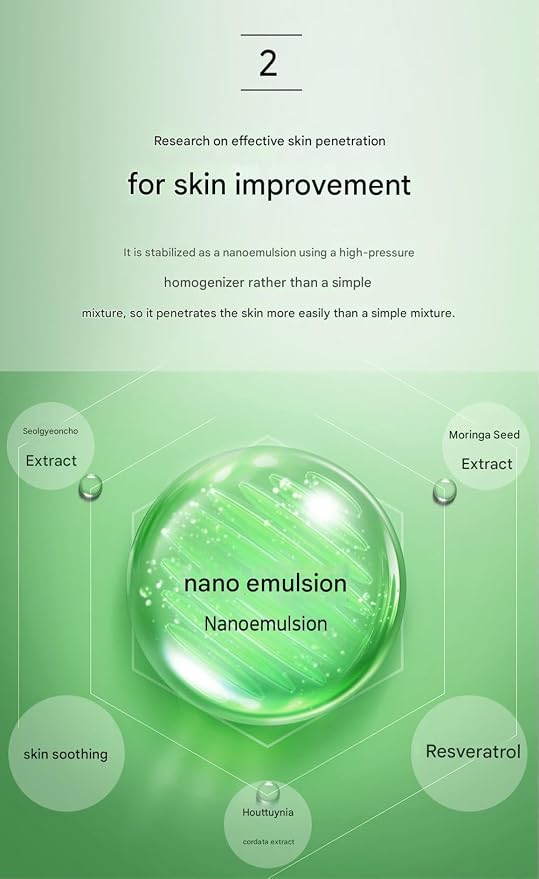 2

Research on effective skin penetration

for skin improvement

It is stabilized as a nanoemulsion using a high-pressure homogenizer rather than a simple mixture, so it penetrates the skin more easily than a simple mixture.

Seolgyeoncho
Extract

Moringa Seed
Extract

nano emulsion
Nanoemulsion

skin soothing

Resveratrol

Houttuynia
cordata extract